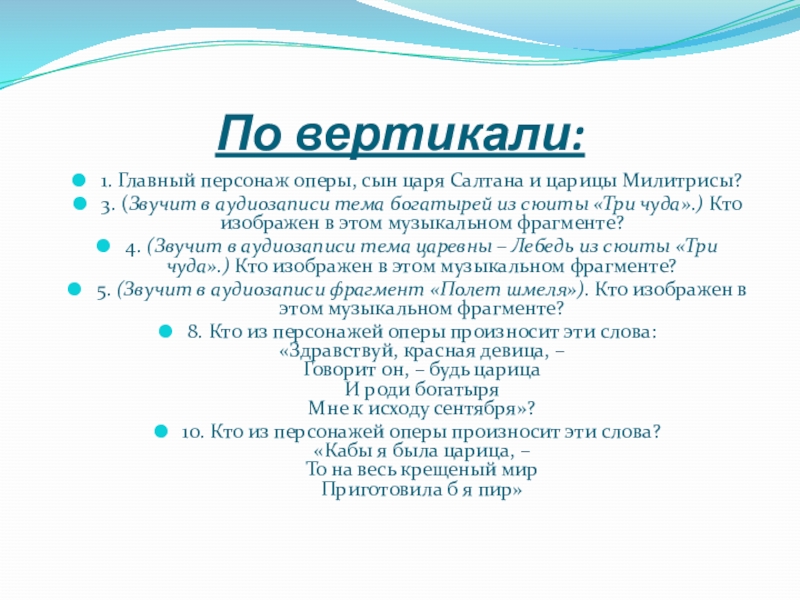 По вертикали:

1. Главный персонаж оперы, сын царя Салтана и царицы Милитрисы?

3. (Звучит в аудиозаписи тема богатырей из сюиты «Три чуда».) Кто изображен в этом музыкальном фрагменте?

4. (Звучит в аудиозаписи тема царевны – Лебедь из сюиты «Три чуда».) Кто изображен в этом музыкальном фрагменте?

5. (Звучит в аудиозаписи фрагмент «Полет шмеля»). Кто изображен в этом музыкальном фрагменте?

8. Кто из персонажей оперы произносит эти слова:
«Здравствуй, красная девица, –
Говорит он, – будь царица
И роди богатыря
Мне к исходу сентября»?

10. Кто из персонажей оперы произносит эти слова?
«Кабы я была царица, –
То на весь крещеный мир
Приготовила б я пир»